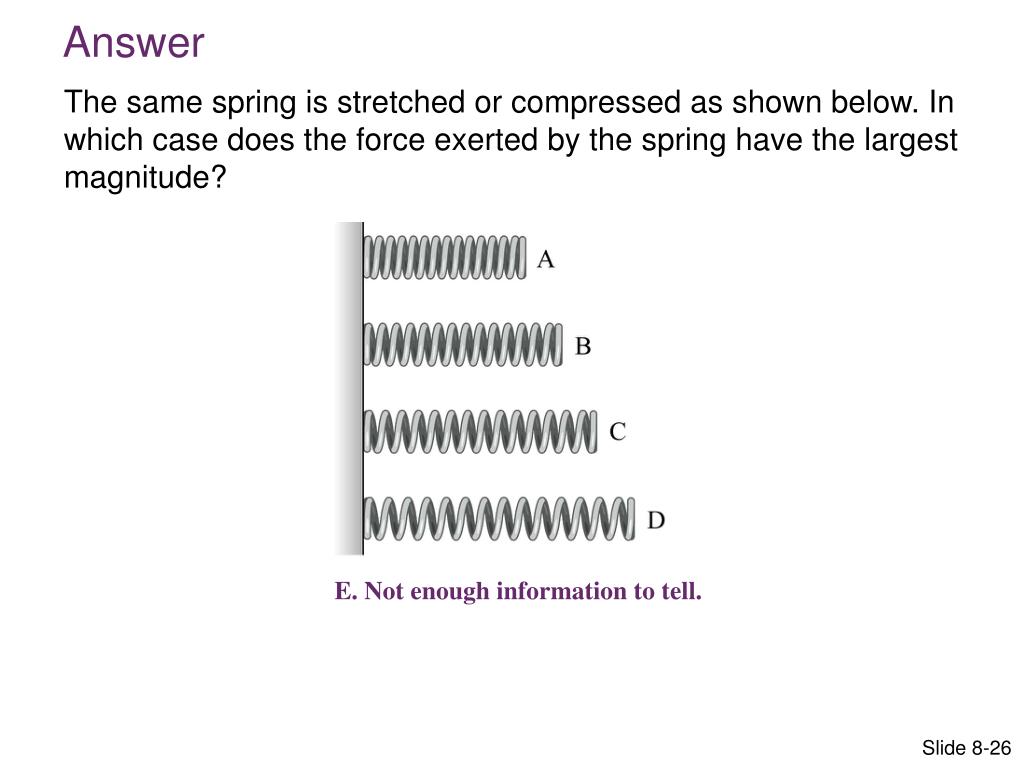 Answer

The same spring is stretched or compressed as shown below. In which case does the force exerted by the spring have the largest magnitude?

A

B

C

D

E. Not enough information to tell.

Slide 8-26